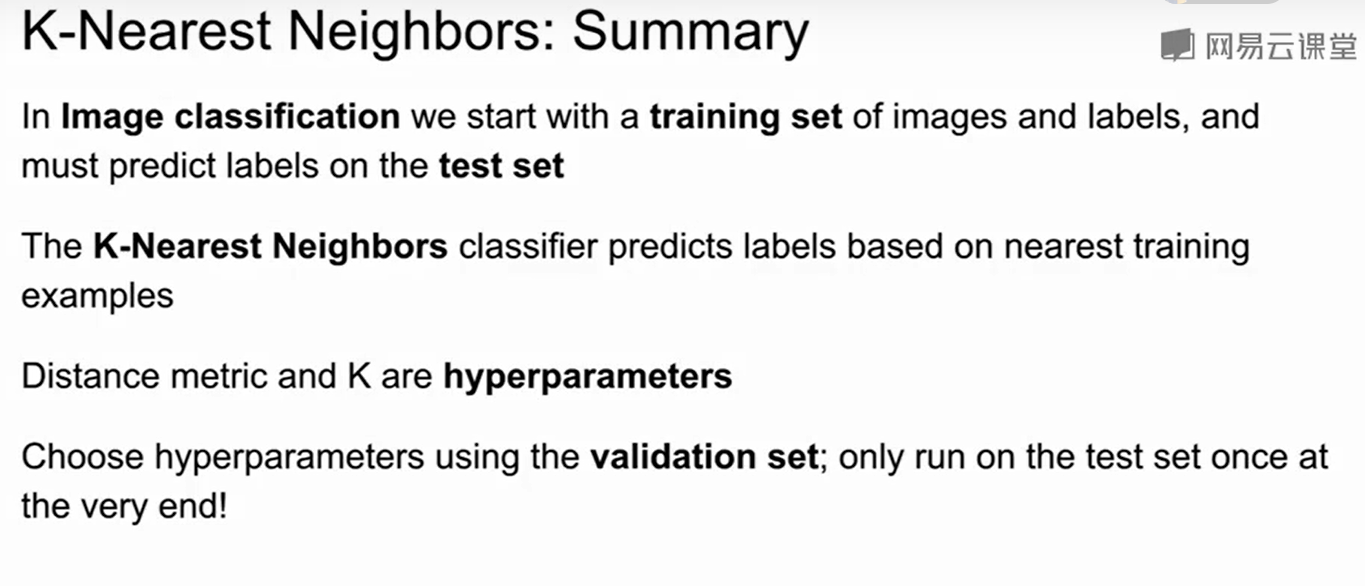 K-Nearest Neighbors: Summary

网易云课堂

In Image classification we start with a training set of images and labels, and must predict labels on the test set

The K-Nearest Neighbors classifier predicts labels based on nearest training examples

Distance metric and K are hyperparameters

Choose hyperparameters using the validation set; only run on the test set once at the very end!